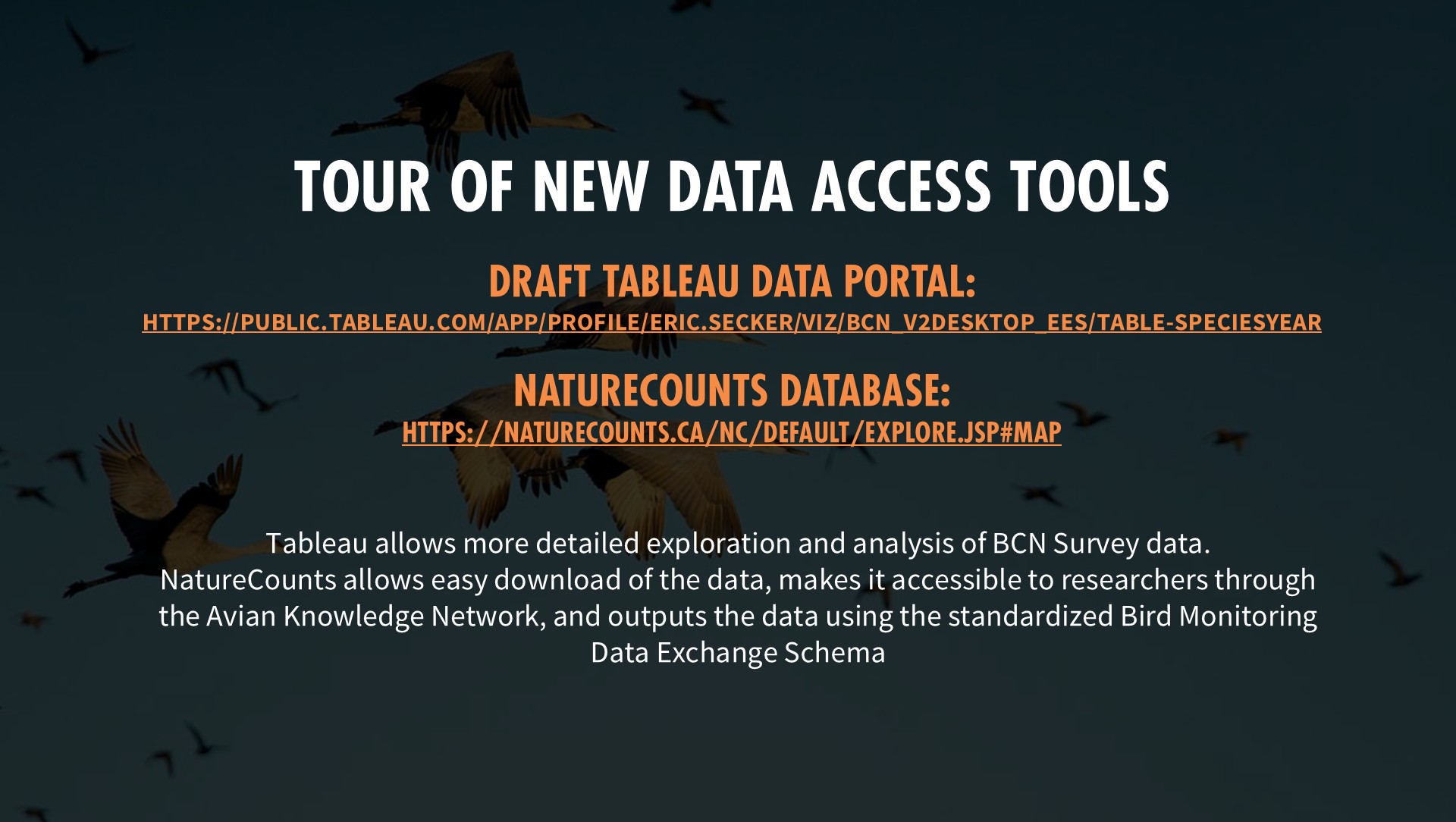 TOUR OF NEW DATA ACCESS TOOLS

DRAFT TABLEAU DATA PORTAL:
HTTPS://PUBLIC.TABLEAU.COM/APP/PROFILE/ERIC.SECKER/VIZ/BCN_V2DESKTOP_EES/TABLE-SPECIESYEAR

NATURECOUNTS DATABASE:
HTTPS://NATURECOUNTS.CA/NC/DEFAULT/EXPLORE.JSP#MAP

Tableau allows more detailed exploration and analysis of BCN Survey data. NatureCounts allows easy download of the data, makes it accessible to researchers through the Avian Knowledge Network, and outputs the data using the standardized Bird Monitoring Data Exchange Schema